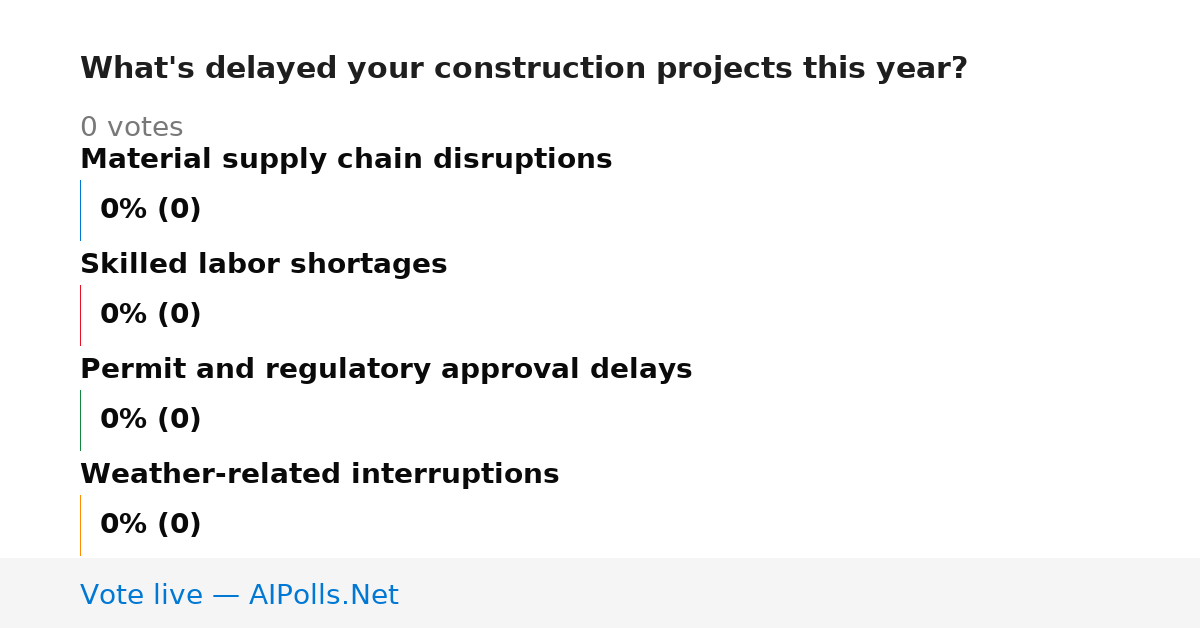 What's delayed your construction projects this year?

0 votes

Material supply chain disruptions

0% (0)

Skilled labor shortages

0% (0)

Permit and regulatory approval delays

0% (0)

Weather-related interruptions

0% (0)

Vote live — AIPolls.Net